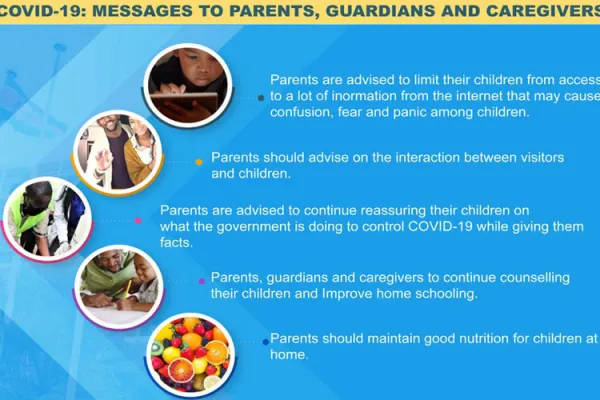 COVID-19: MESSAGES TO PARENTS, GUARDIANS AND CAREGIVERS

Parents are advised to limit their children from access to a lot of inormation from the internet that may cause confusion, fear and panic among children.

Parents should advise on the interaction between visitors and children.

Parents are advised to continue reassuring their children on what the government is doing to control COVID-19 while giving them facts.

Parents, guardians and caregivers to continue counselling their children and Improve home schooling.

Parents should maintain good nutrition for children at home.